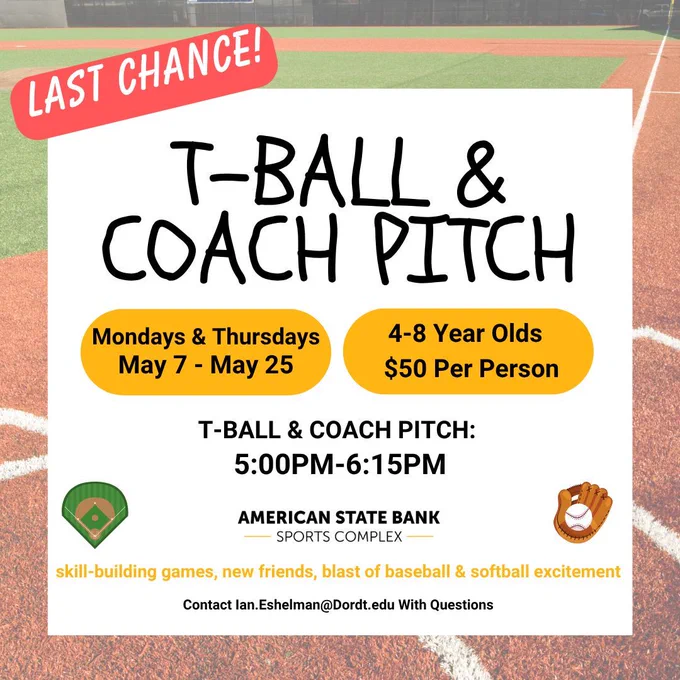 LAST CHANCE!

T-BALL & COACH PITCH

Mondays & Thursdays
May 7 - May 25

4-8 Year Olds
$50 Per Person

T-BALL & COACH PITCH:
5:00PM-6:15PM

AMERICAN STATE BANK
SPORTS COMPLEX

skill-building games, new friends, blast of baseball & softball excitement

Contact Ian.Eshelman@Dordt.edu With Questions